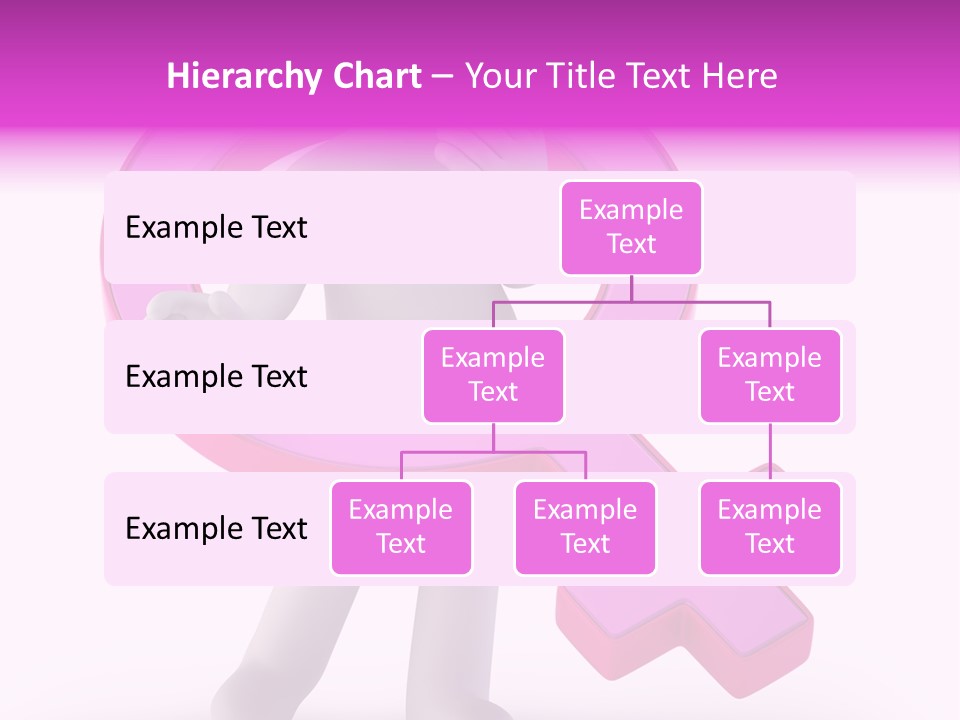 Hierarchy Chart – Your Title Text Here

Example Text

Example Text

Example Text

Example Text

Example Text

Example Text

Example Text

Example Text

Example Text